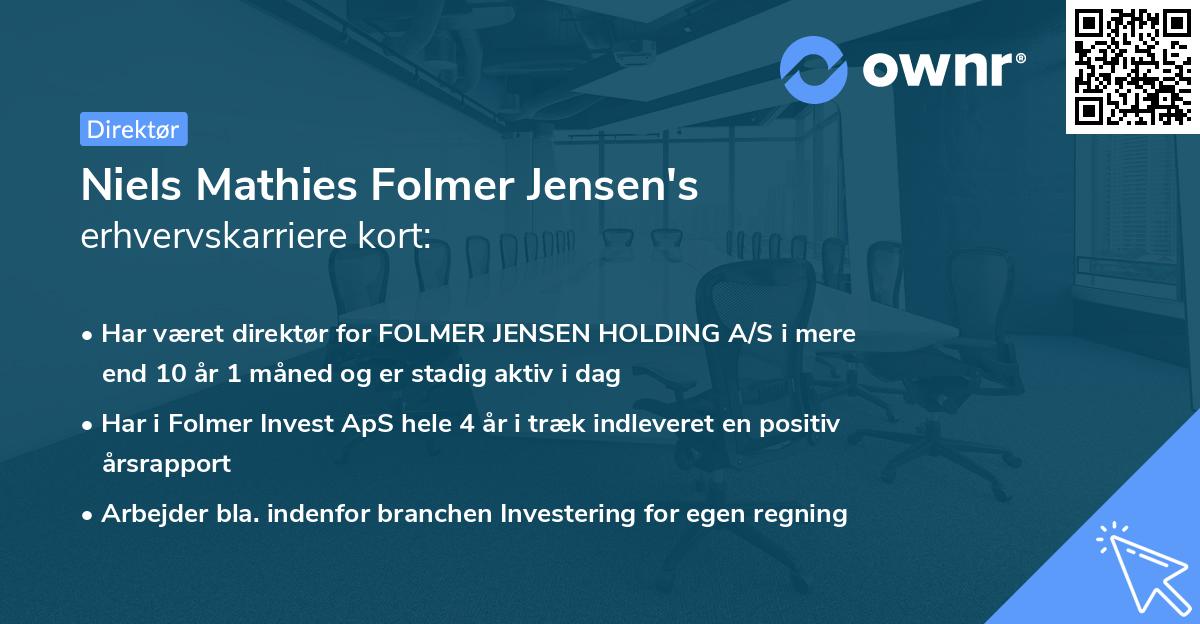 ownr®

Direktør

Niels Mathies Folmer Jensen's
erhvervskarriere kort:

• Har været direktør for FOLMER JENSEN HOLDING A/S i mere end 10 år 1 måned og er stadig aktiv i dag

• Har i Folmer Invest ApS hele 4 år i træk indleveret en positiv årsrapport

• Arbejder bla. indenfor branchen Investering for egen regning